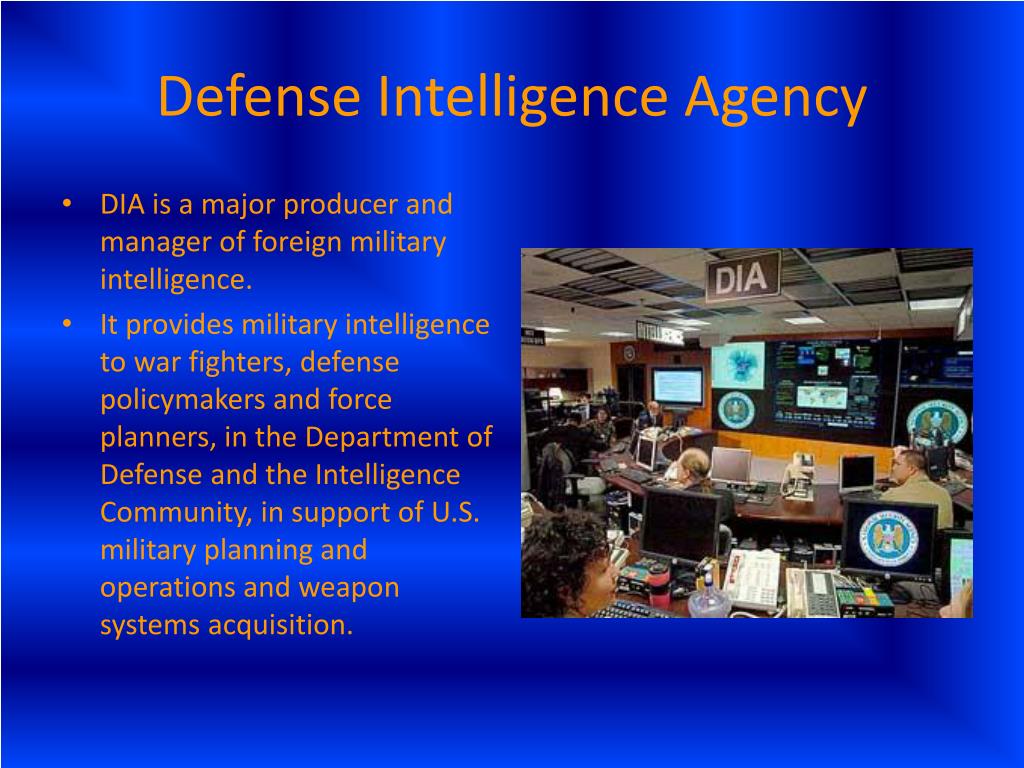 Defense Intelligence Agency

• DIA is a major producer and manager of foreign military intelligence.
• It provides military intelligence to war fighters, defense policymakers and force planners, in the Department of Defense and the Intelligence Community, in support of U.S. military planning and operations and weapon systems acquisition.

DIA